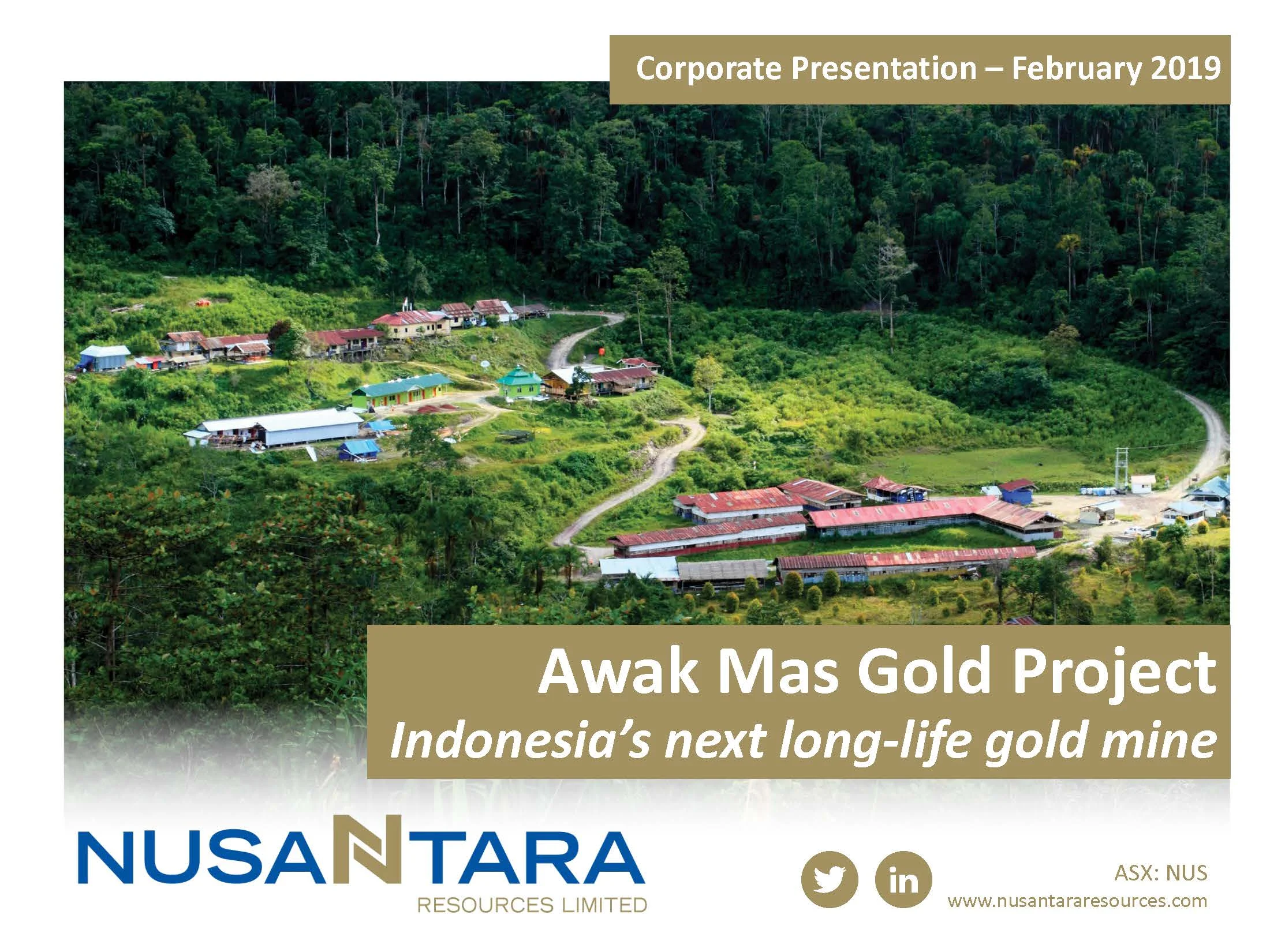 Corporate Presentation – February 2019

Awak Mas Gold Project
Indonesia's next long-life gold mine

NUSANTARA
RESOURCES LIMITED

in

ASX: NUS
www.nusantararesources.com